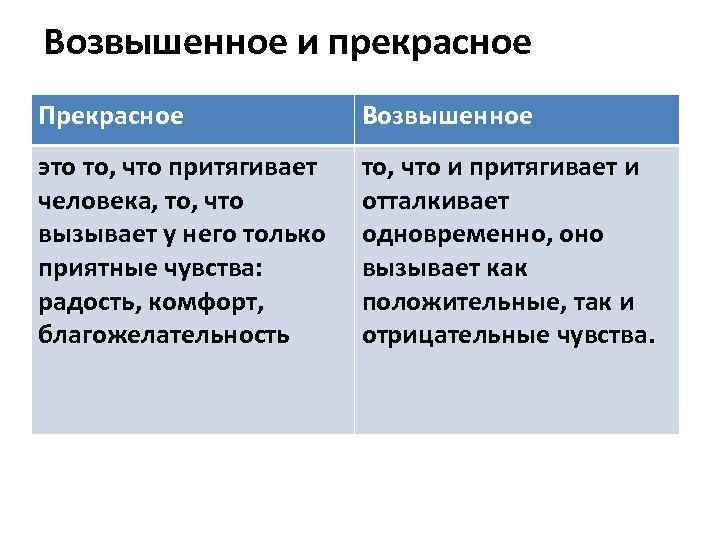 Возвышенное и прекрасное

| Прекрасное | Возвышенное |
|---|---|
| это то, что притягивает человека, то, что вызывает у него только приятные чувства: радость, комфорт, благожелательность | то, что и притягивает и отталкивает одновременно, оно вызывает как положительные, так и отрицательные чувства. |